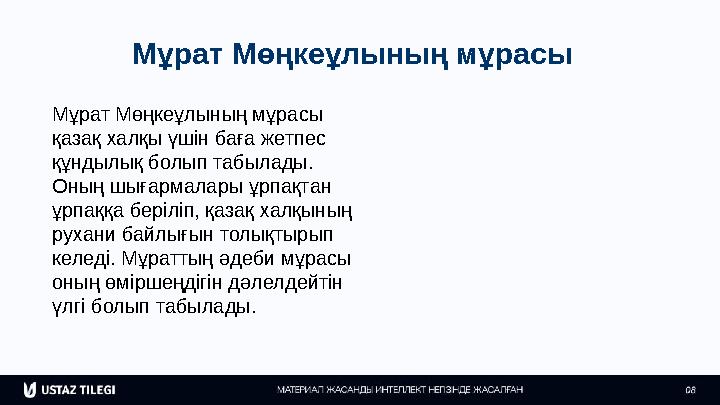 Мұрат Мөңкеұлының мұрасы

Мұрат Мөңкеұлының мұрасы қазақ халқы үшін баға жетпес құндылық болып табылады. Оның шығармалары ұрпақтан ұрпаққа беріліп, қазақ халқының рухани байлығын толықтырып келеді. Мұраттың әдеби мұрасы оның өміршеңдігін дәлелдейтін үлгі болып табылады.

USTAZ TILEGI

МАТЕРИАЛ ЖАСАНДЫ ИНТЕЛЛЕКТ НЕГІЗІНДЕ ЖАСАЛҒАН

08